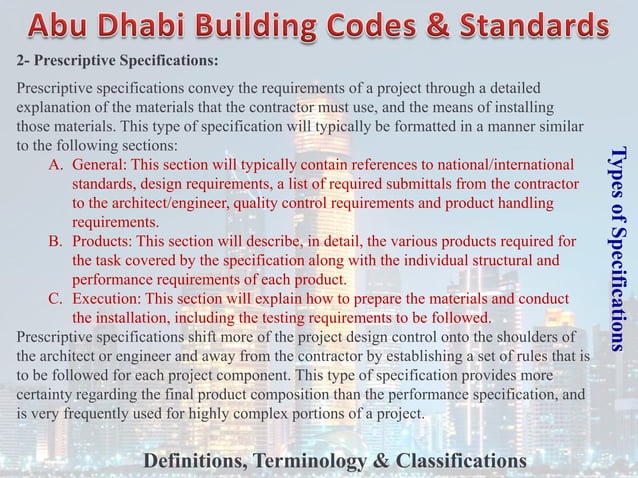 Abu Dhabi Building Codes & Standards

2- Prescriptive Specifications:

Prescriptive specifications convey the requirements of a project through a detailed explanation of the materials that the contractor must use, and the means of installing those materials. This type of specification will typically be formatted in a manner similar to the following sections:

A. General: This section will typically contain references to national/international standards, design requirements, a list of required submittals from the contractor to the architect/engineer, quality control requirements and product handling requirements.
B. Products: This section will describe, in detail, the various products required for the task covered by the specification along with the individual structural and performance requirements of each product.
C. Execution: This section will explain how to prepare the materials and conduct the installation, including the testing requirements to be followed.

Prescriptive specifications shift more of the project design control onto the shoulders of the architect or engineer and away from the contractor by establishing a set of rules that is to be followed for each project component. This type of specification provides more certainty regarding the final product composition than the performance specification, and is very frequently used for highly complex portions of a project.

Types of Specifications

Definitions, Terminology & Classifications